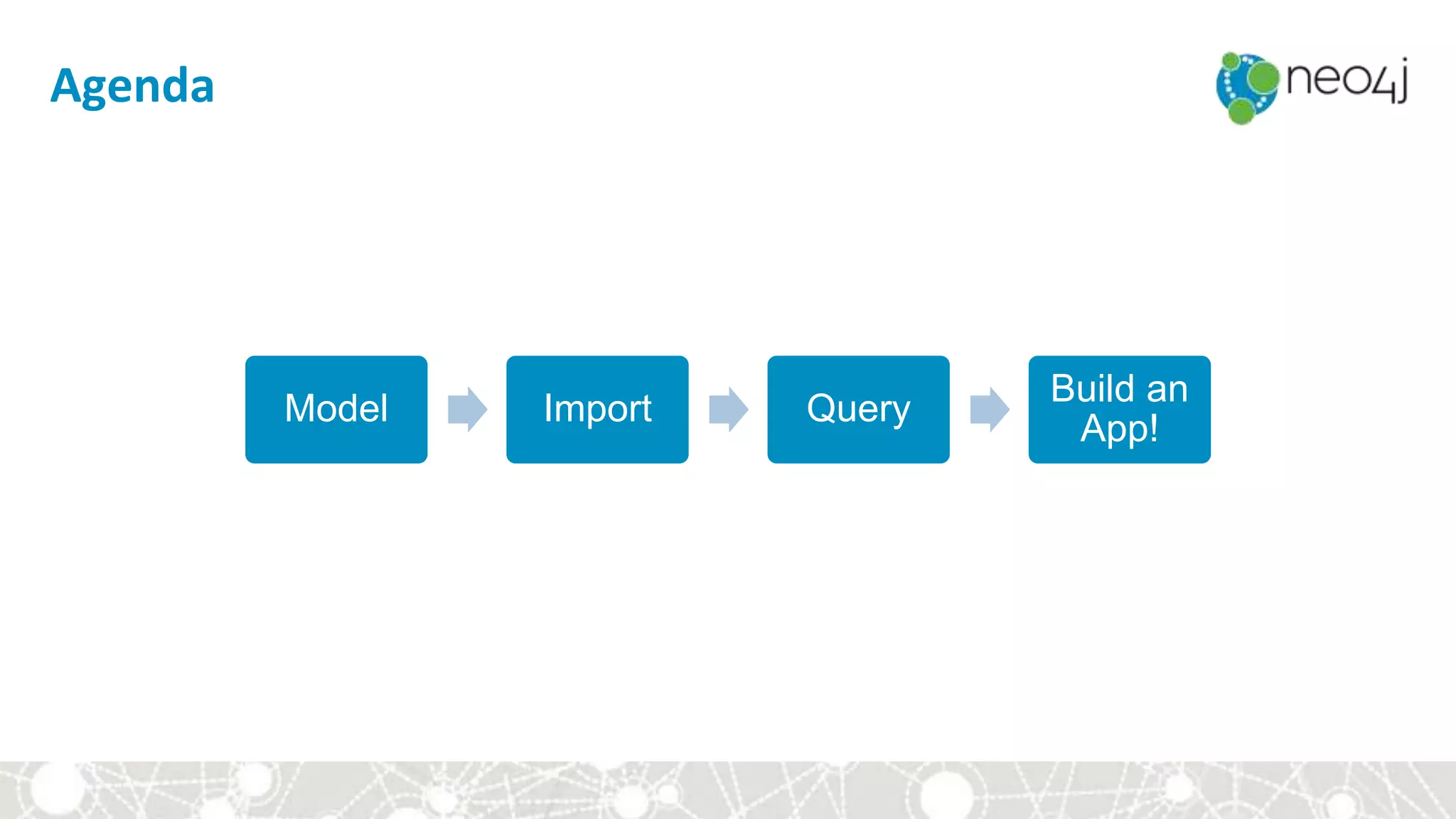 Agenda

neo4j

Model

Import

Query

Build an App!